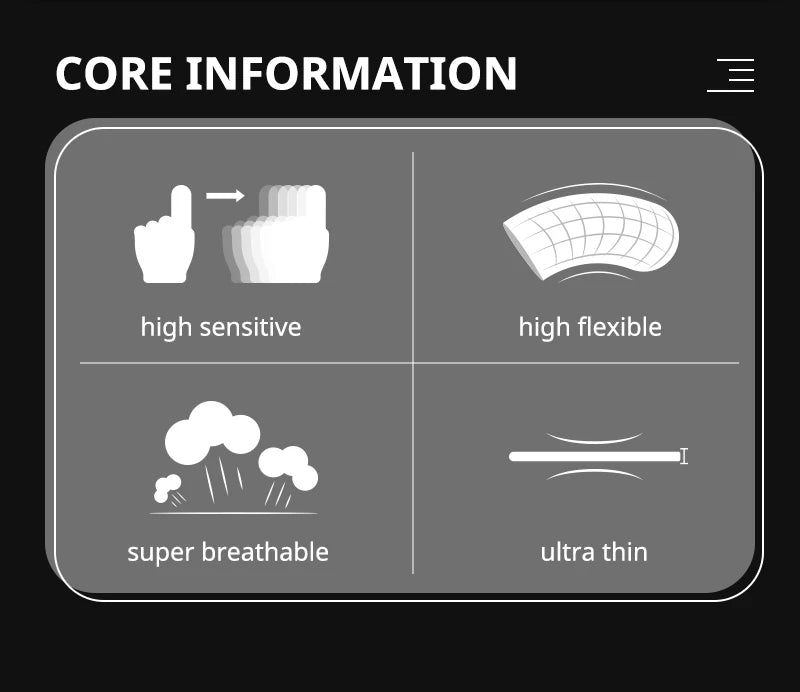 CORE INFORMATION

high sensitive

high flexible

super breathable

ultra thin